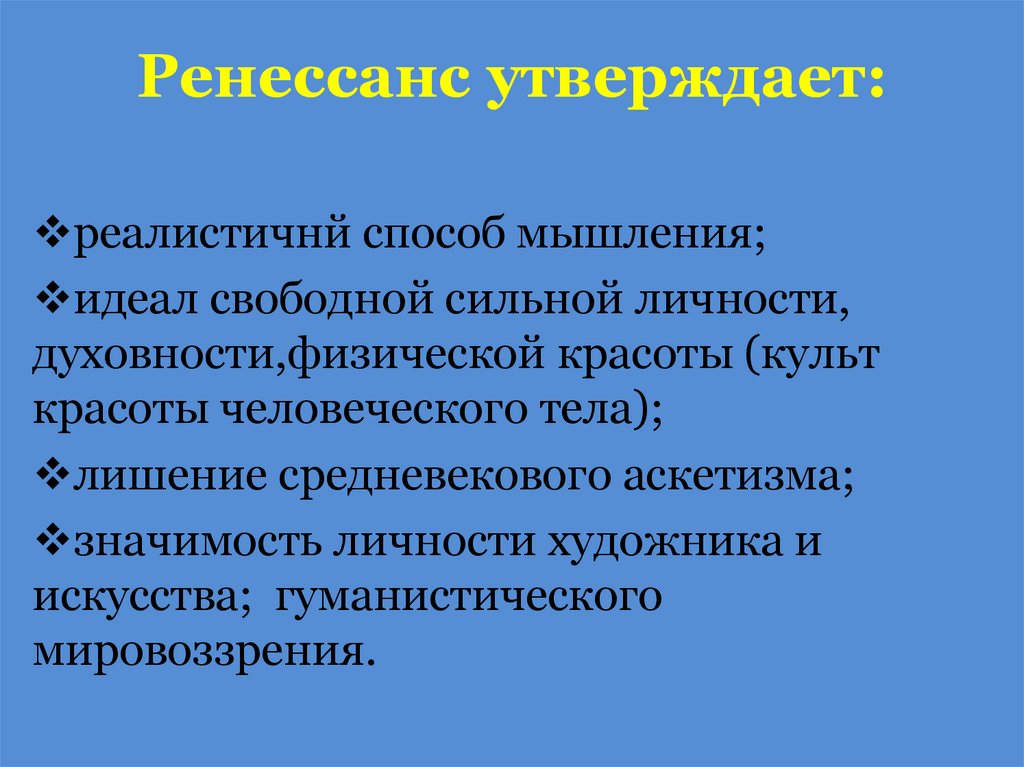 Ренессанс утверждает:

❖реалистичнй способ мышления;

❖идеал свободной сильной личности, духовности,физической красоты (культ красоты человеческого тела);

❖лишение средневекового аскетизма;

❖значимость личности художника и искусства;  гуманистического мировоззрения.